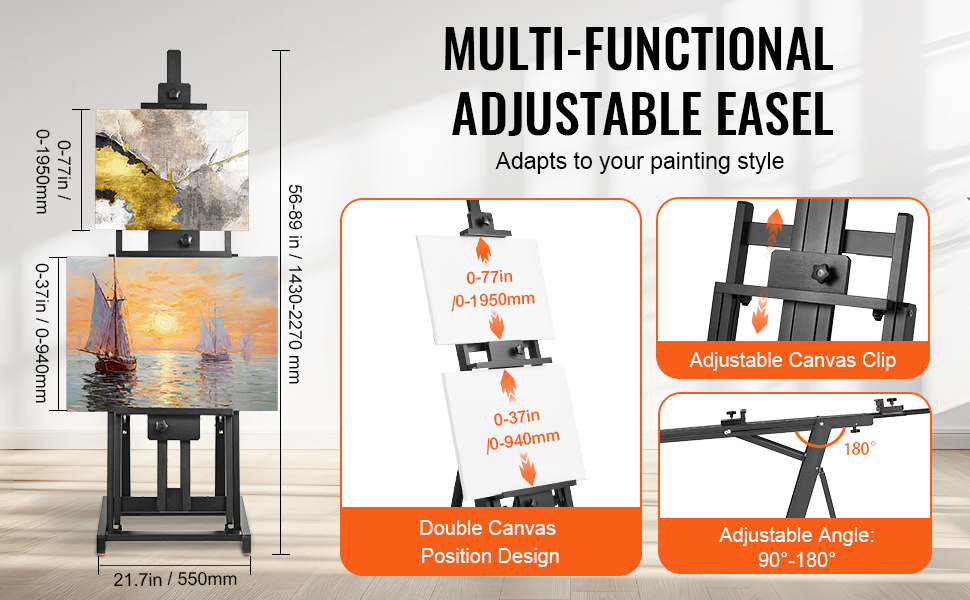 MULTI-FUNCTIONAL ADJUSTABLE EASEL

Adapts to your painting style

0-77in / 0-1950mm

0-37in / 0-940mm

56-89 in / 1430-2270 mm

21.7in / 550mm

0-77in /0-1950mm

0-37in /0-940mm

Double Canvas Position Design

Adjustable Canvas Clip

180°

Adjustable Angle: 90°-180°